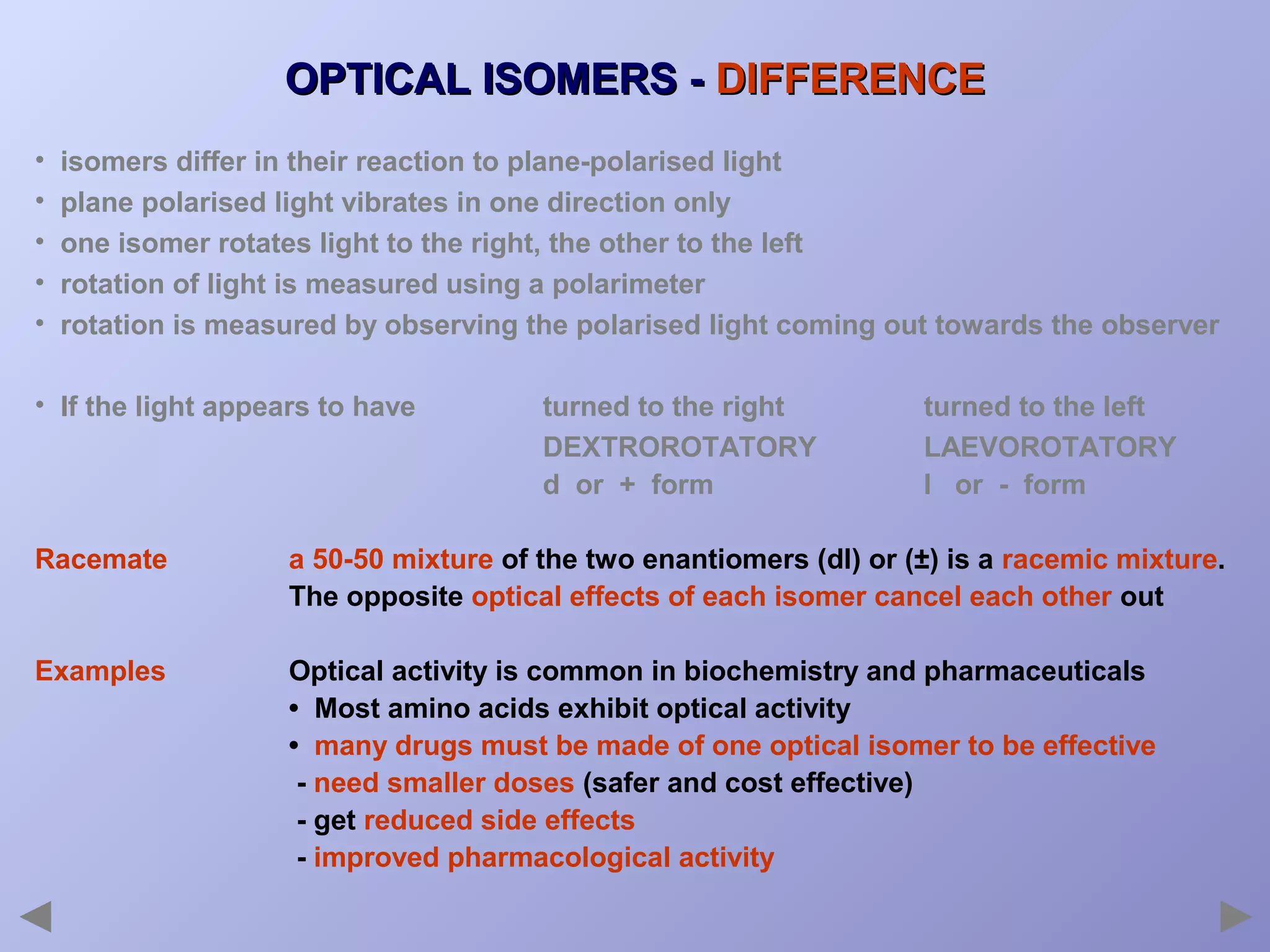 OPTICAL ISOMERS - DIFFERENCE

• isomers differ in their reaction to plane-polarised light
• plane polarised light vibrates in one direction only
• one isomer rotates light to the right, the other to the left
• rotation of light is measured using a polarimeter
• rotation is measured by observing the polarised light coming out towards the observer

• If the light appears to have

turned to the right
DEXTROROTATORY
d or + form

turned to the left
LAEVOROTATORY
l or - form

Racemate

a 50-50 mixture of the two enantiomers (dl) or (±) is a racemic mixture. The opposite optical effects of each isomer cancel each other out

Examples

Optical activity is common in biochemistry and pharmaceuticals
• Most amino acids exhibit optical activity
• many drugs must be made of one optical isomer to be effective
- need smaller doses (safer and cost effective)
- get reduced side effects
- improved pharmacological activity